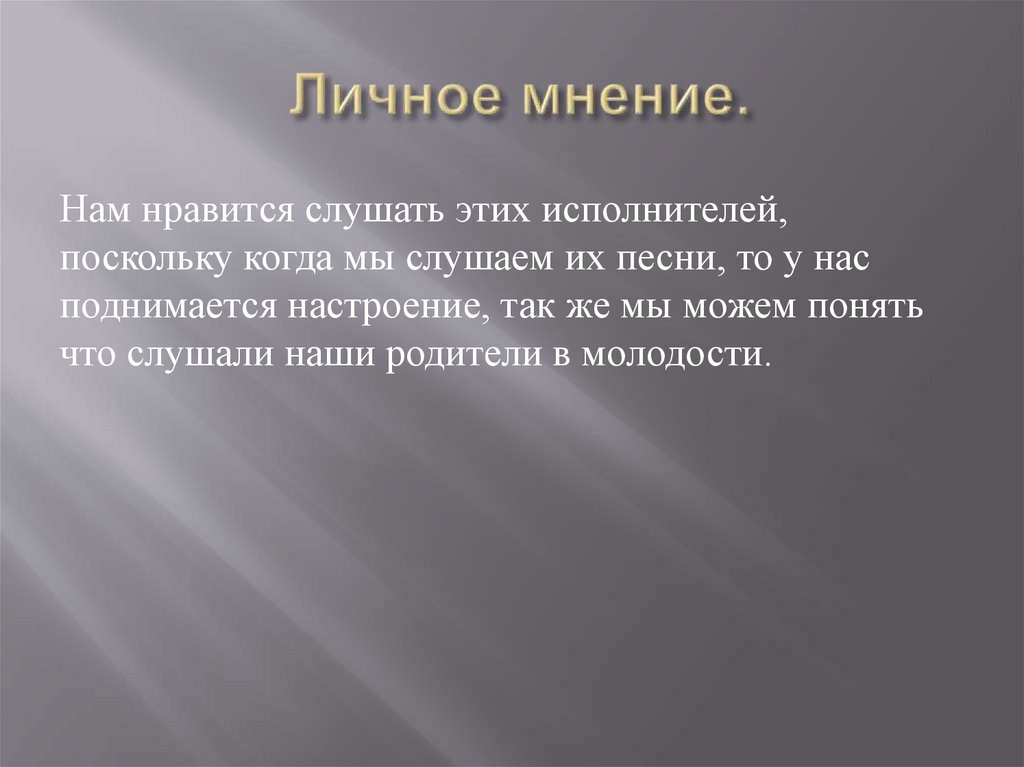 Личное мнение.

Нам нравится слушать этих исполнителей, поскольку когда мы слушаем их песни, то у нас поднимается настроение, так же мы можем понять что слушали наши родители в молодости.